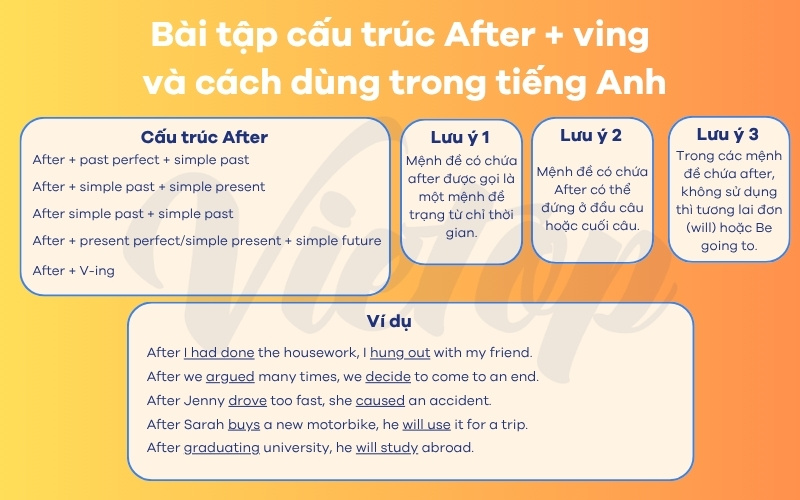 Bài tập cấu trúc After + ving và cách dùng trong tiếng Anh

Cấu trúc After
After + past perfect + simple past
After + simple past + simple present
After simple past + simple past
After + present perfect/simple present + simple future
After + V-ing

Lưu ý 1
Mệnh đề có chứa after được gọi là một mệnh đề trạng từ chỉ thời gian.

Lưu ý 2
Mệnh đề có chứa After có thể đứng ở đầu câu hoặc cuối câu.

Lưu ý 3
Trong các mệnh đề chứa after, không sử dụng thì tương lai đơn (will) hoặc Be going to.

Ví dụ
After I had done the housework, I hung out with my friend.
After we argued many times, we decide to come to an end.
After Jenny drove too fast, she caused an accident.
After Sarah buys a new motorbike, he will use it for a trip.
After graduating university, he will study abroad.

Vietop